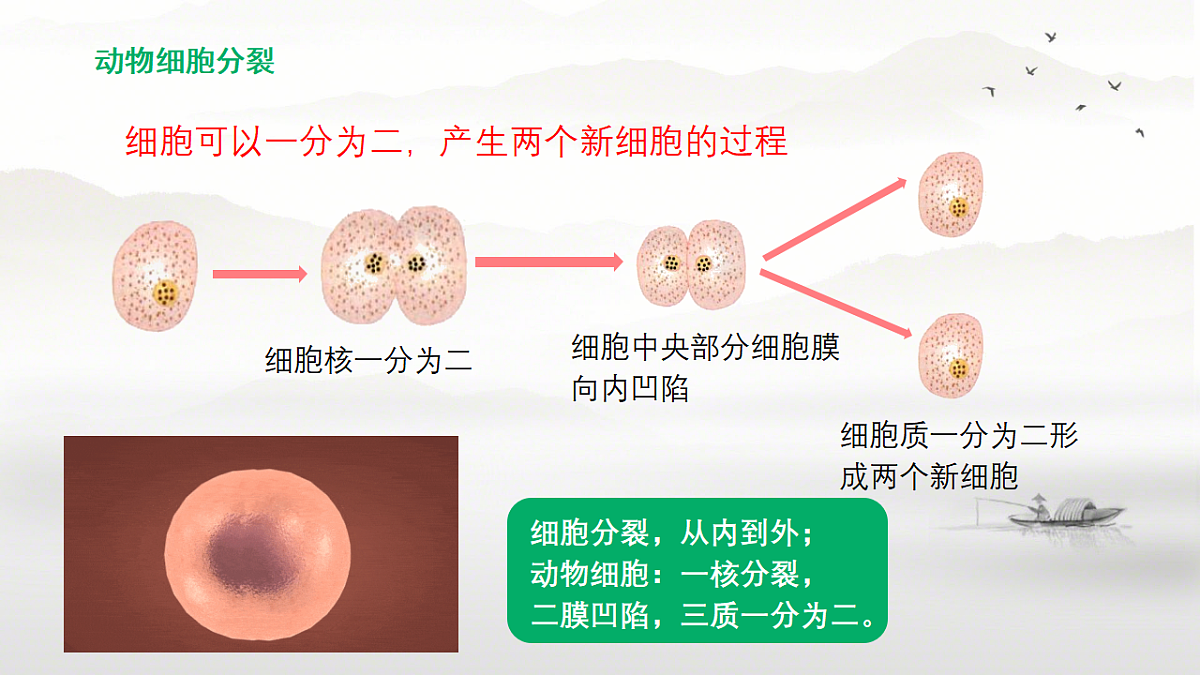 动物细胞分裂

细胞可以一分为二，产生两个新细胞的过程

细胞核一分为二

细胞中央部分细胞膜向内凹陷

细胞质一分为二形成两个新细胞

细胞分裂，从内到外；
动物细胞：一核分裂，
二膜凹陷，三质一分为二。